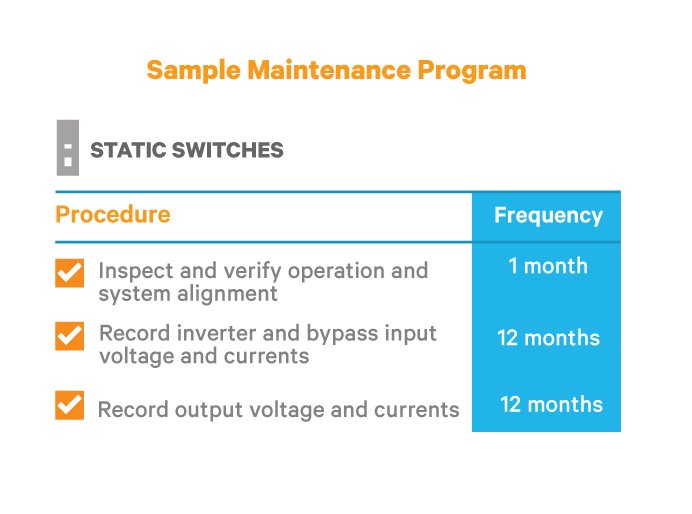 Sample Maintenance Program

STATIC SWITCHES

| Procedure | Frequency |
|---|---|
| Inspect and verify operation and system alignment | 1 month |
| Record inverter and bypass input voltage and currents | 12 months |
| Record output voltage and currents | 12 months |